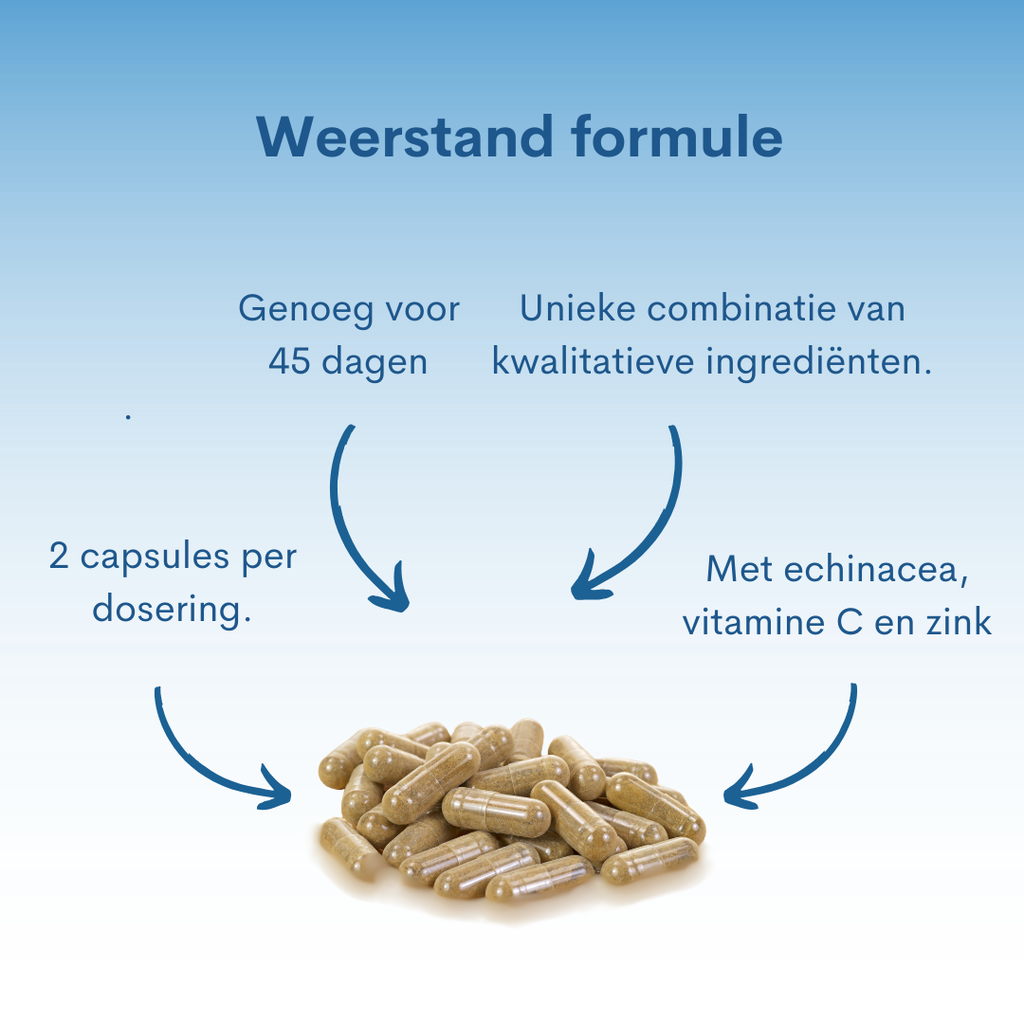 Weerstand formule

Genoeg voor 45 dagen

Unieke combinatie van kwalitatieve ingrediënten.

.

2 capsules per dosering.

Met echinacea, vitamine C en zink